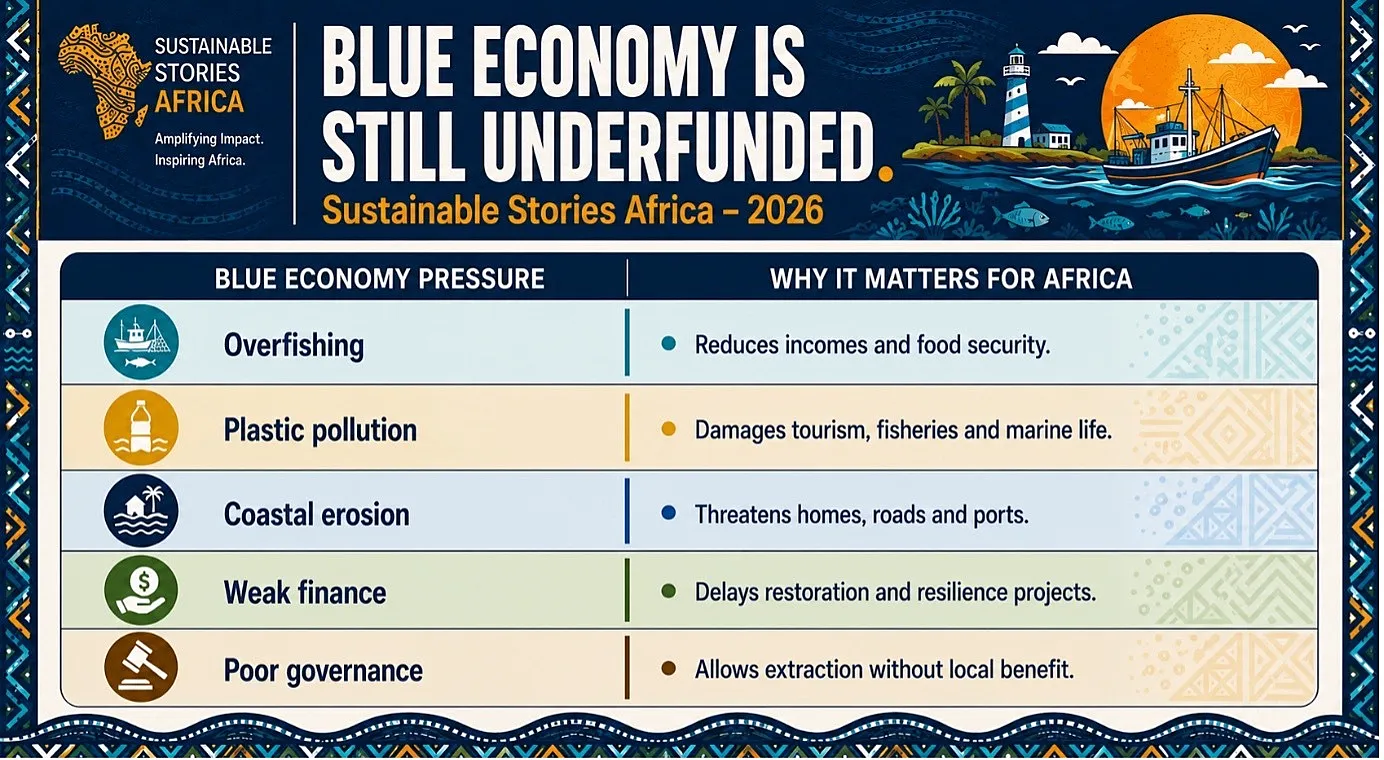 SUSTAINABLE STORIES AFRICA
Amplifying Impact. Inspiring Africa.

BLUE ECONOMY IS STILL UNDERFUNDED.
Sustainable Stories Africa – 2026

| BLUE ECONOMY PRESSURE | WHY IT MATTERS FOR AFRICA |
|---|---|
| Overfishing | Reduces incomes and food security. |
| Plastic pollution | Damages tourism, fisheries and marine life. |
| Coastal erosion | Threatens homes, roads and ports. |
| Weak finance | Delays restoration and resilience projects. |
| Poor governance | Allows extraction without local benefit. |